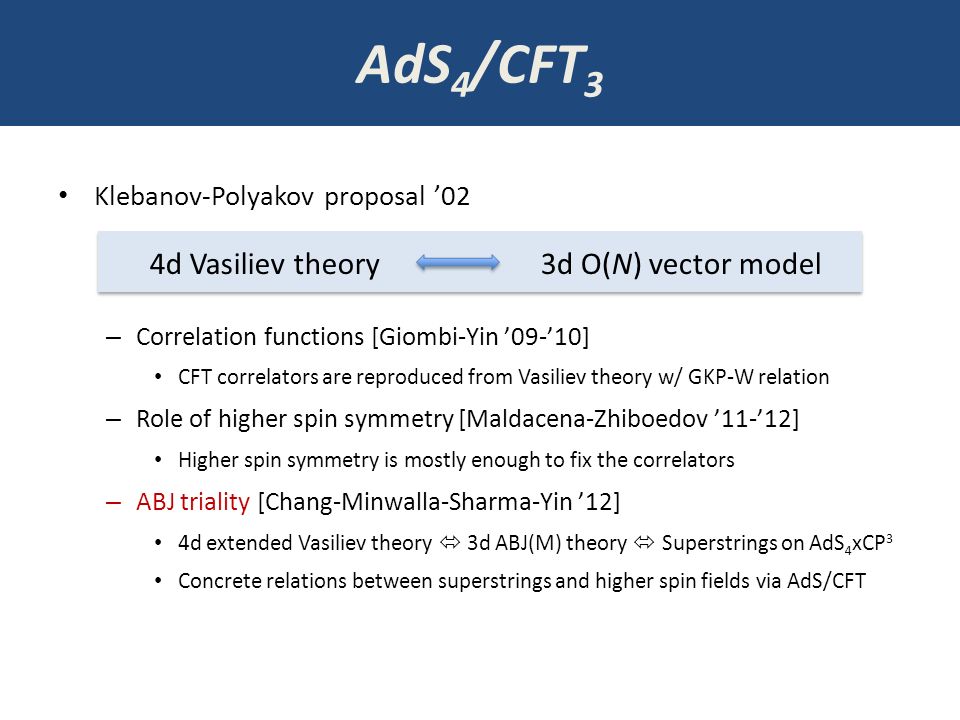 $AdS_4/CFT_3$

• Klebanov-Polyakov proposal ’02

4d Vasiliev theory ⟷ 3d O($N$) vector model

– Correlation functions [Giombi-Yin ’09-’10]

• CFT correlators are reproduced from Vasiliev theory w/ GKP-W relation

– Role of higher spin symmetry [Maldacena-Zhiboedov ’11-’12]

• Higher spin symmetry is mostly enough to fix the correlators

– ABJ triality [Chang-Minwalla-Sharma-Yin ’12]

• 4d extended Vasiliev theory ⇔ 3d ABJ(M) theory ⇔ Superstrings on $AdS_4xCP^3$

• Concrete relations between superstrings and higher spin fields via AdS/CFT